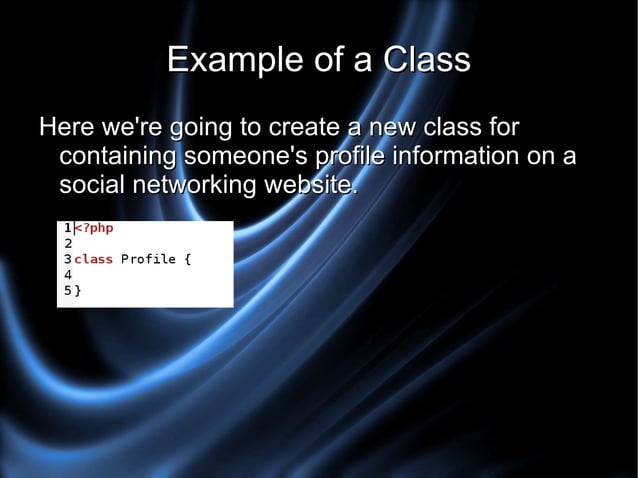 Example of a Class

Here we're going to create a new class for containing someone's profile information on a social networking website.

1 <?php
2
3 class Profile {
4
5 }